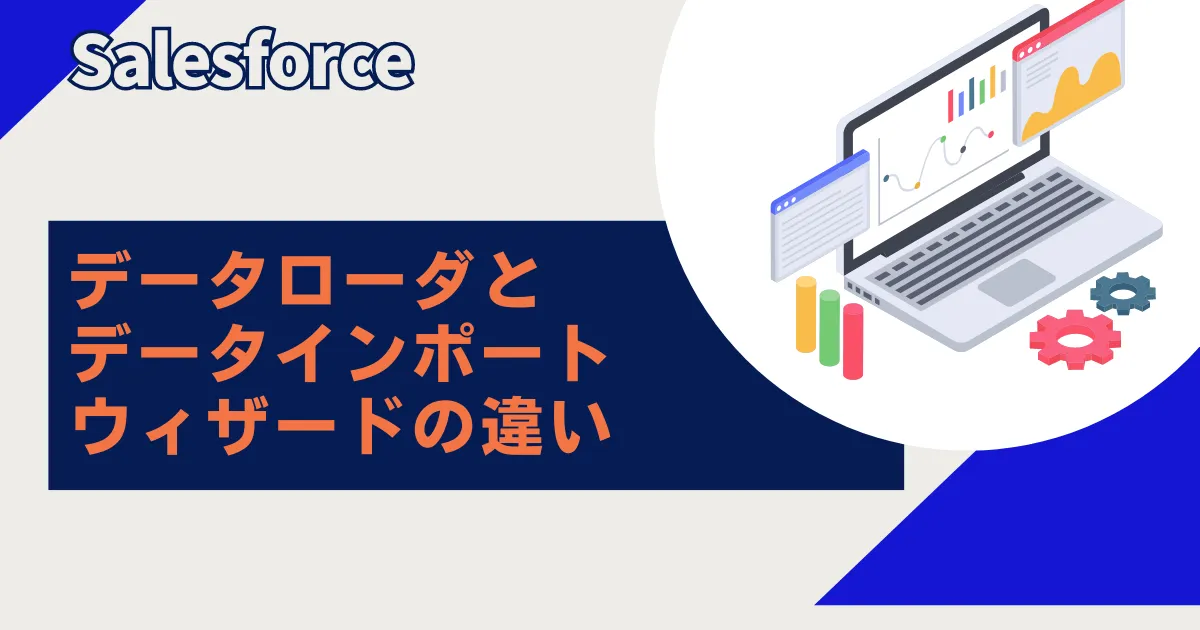 Salesforce

データローダと
データインポート
ウィザードの違い